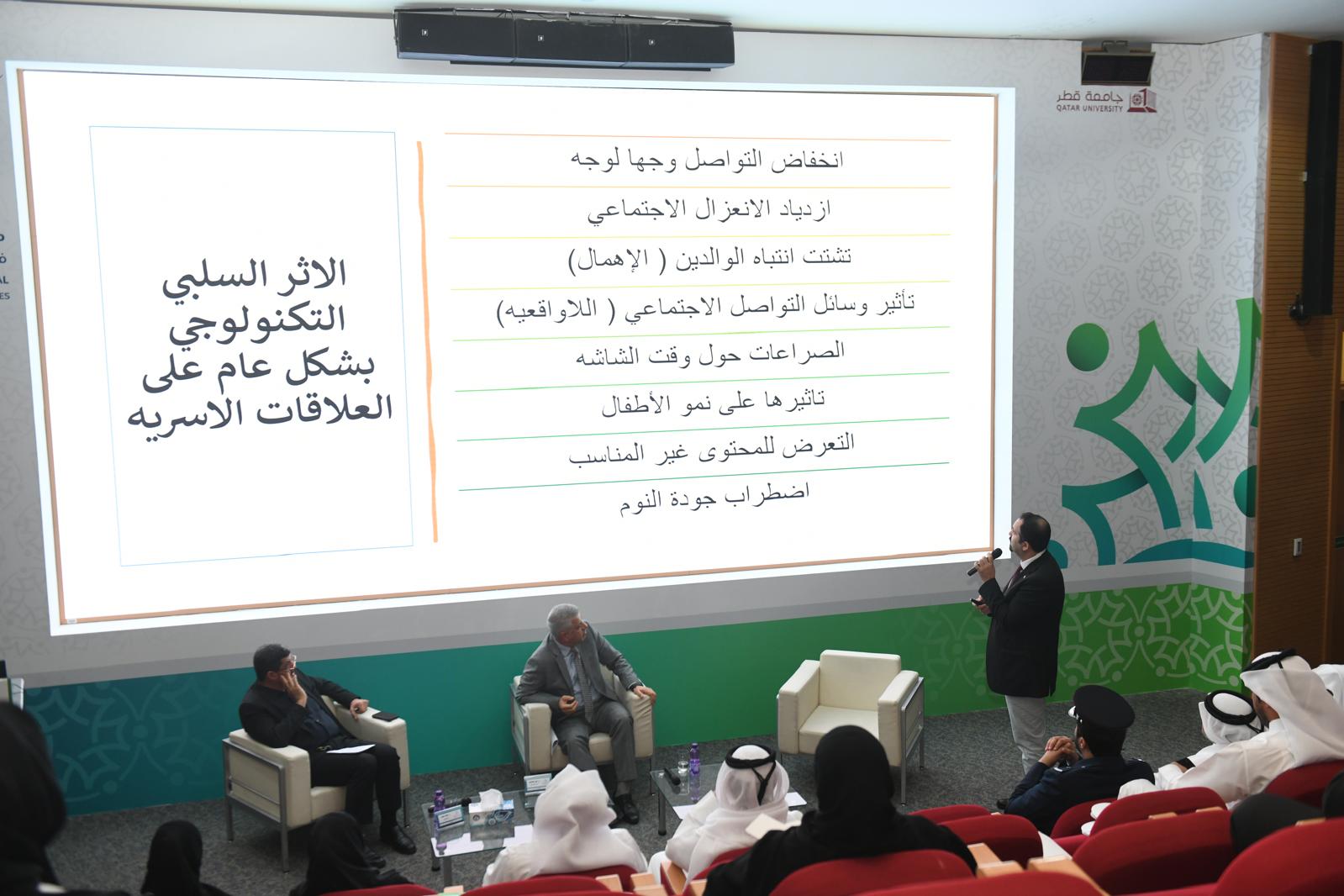 جامعة قطر
QATAR UNIVERSITY

الاثر السلبي التكنولوجي بشكل عام على العلاقات الاسريه

انخفاض التواصل وجها لوجه

ازدياد الانعزال الاجتماعي

تشتت انتباه الوالدين ( الإهمال)

تأثير وسائل التواصل الاجتماعي ( اللاواقعيه)

الصراعات حول وقت الشاشه

تاثيرها على نمو الأطفال

التعرض للمحتوى غير المناسب

اضطراب جودة النوم